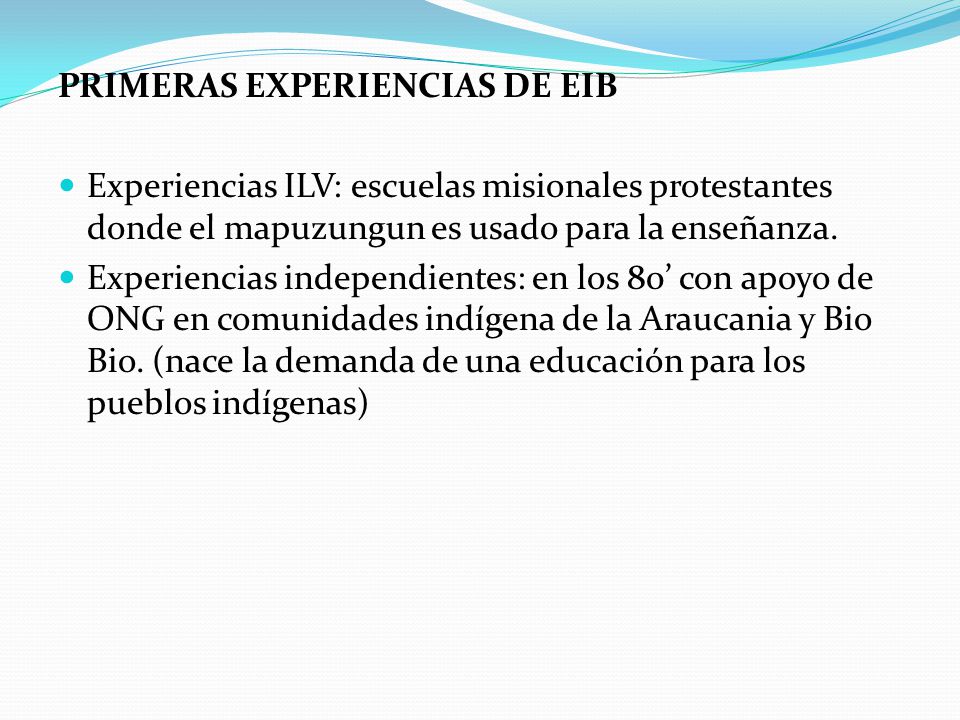 PRIMERAS EXPERIENCIAS DE EIB

Experiencias ILV: escuelas misionales protestantes donde el mapuzungun es usado para la enseñanza.

Experiencias independientes: en los 80’ con apoyo de ONG en comunidades indígena de la Araucania y Bio Bio. (nace la demanda de una educación para los pueblos indígenas)